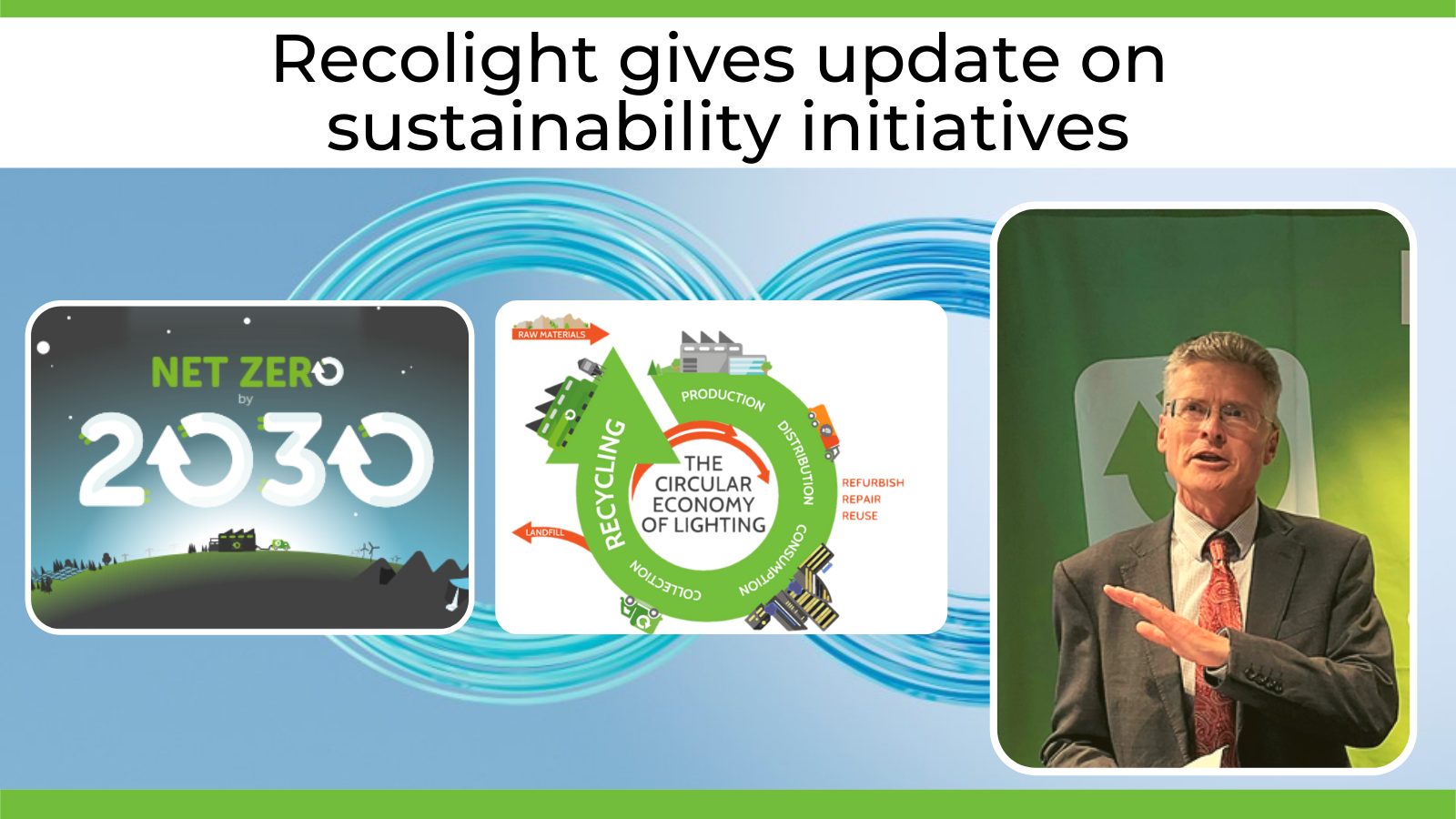 Recolight gives update on sustainability initiatives

NET ZERO
by
2030

RAW MATERIALS
PRODUCTION
DISTRIBUTION
REFURBISH
REPAIR
REUSE
CONSUMPTION
COLLECTION
RECYCLING
LANDFILL
THE CIRCULAR ECONOMY OF LIGHTING